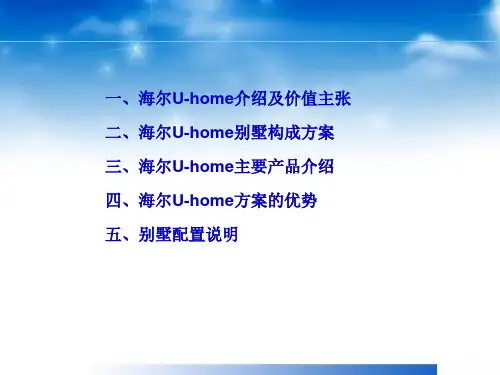 一、海尔U-home介绍及价值主张

二、海尔U-home别墅构成方案

三、海尔U-home主要产品介绍

四、海尔U-home方案的优势

五、别墅配置说明